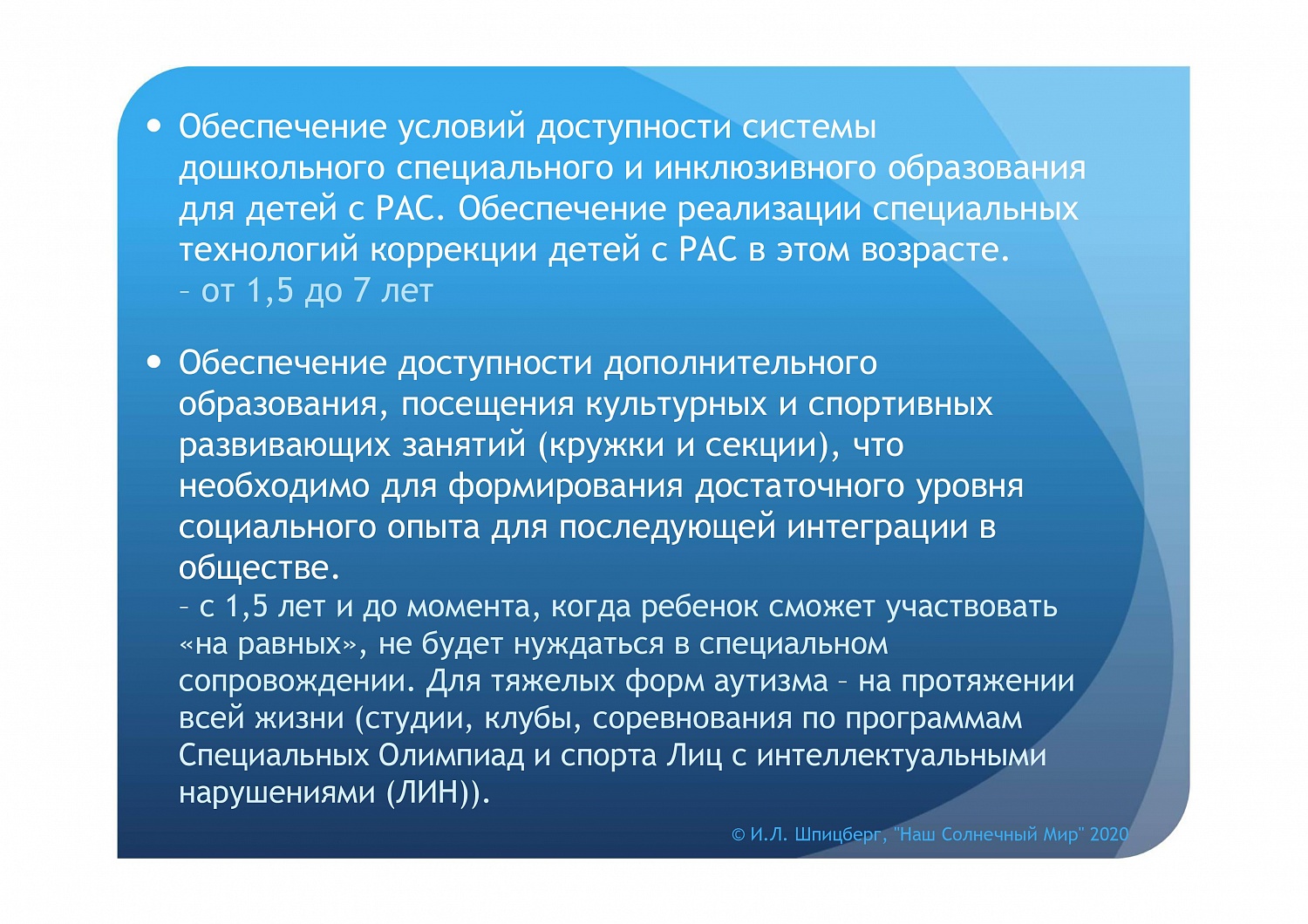 • Обеспечение условий доступности системы дошкольного специального и инклюзивного образования для детей с РАС. Обеспечение реализации специальных технологий коррекции детей с РАС в этом возрасте.
– от 1,5 до 7 лет

• Обеспечение доступности дополнительного образования, посещения культурных и спортивных развивающих занятий (кружки и секции), что необходимо для формирования достаточного уровня социального опыта для последующей интеграции в обществе.
– с 1,5 лет и до момента, когда ребенок сможет участвовать «на равных», не будет нуждаться в специальном сопровождении. Для тяжелых форм аутизма – на протяжении всей жизни (студии, клубы, соревнования по программам Специальных Олимпиад и спорта Лиц с интеллектуальными нарушениями (ЛИН)).

© И.Л. Шпицберг, "Наш Солнечный Мир" 2020